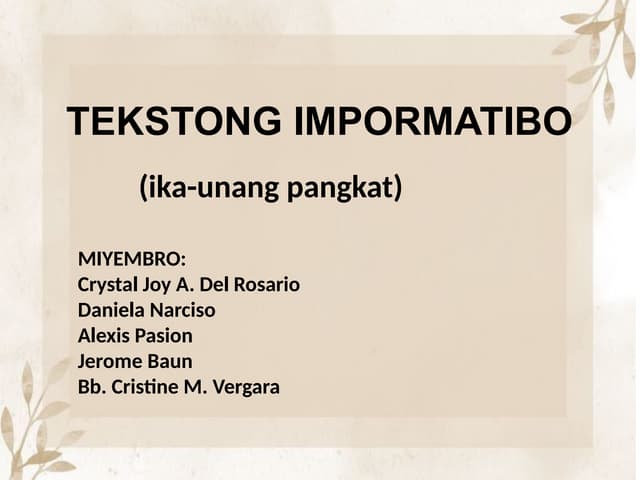 TEKSTONG IMPORMATIBO

(ika-unang pangkat)

MIYEMBRO:
Crystal Joy A. Del Rosario
Daniela Narciso
Alexis Pasion
Jerome Baun
Bb. Cristine M. Vergara